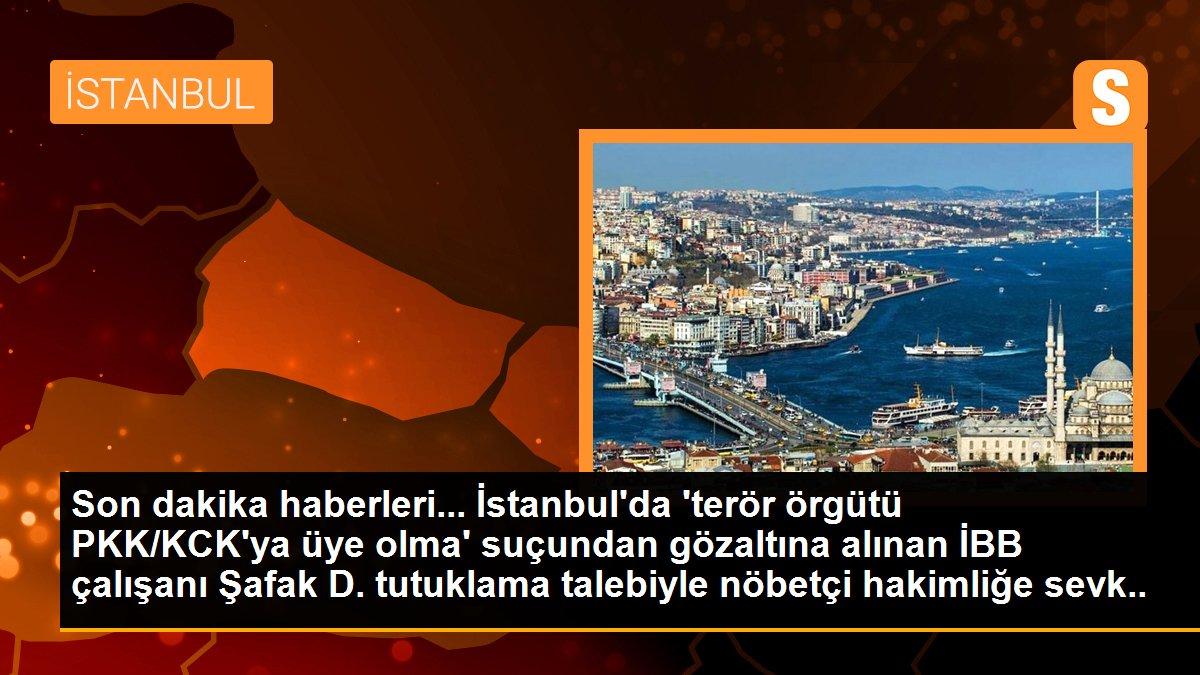 İSTANBUL

S

Son dakika haberleri... İstanbul'da 'terör örgütü PKK/KCK'ya üye olma' suçundan gözaltına alınan İBB çalışanı Şafak D. tutuklama talebiyle nöbetçi hakimliğe sevk..